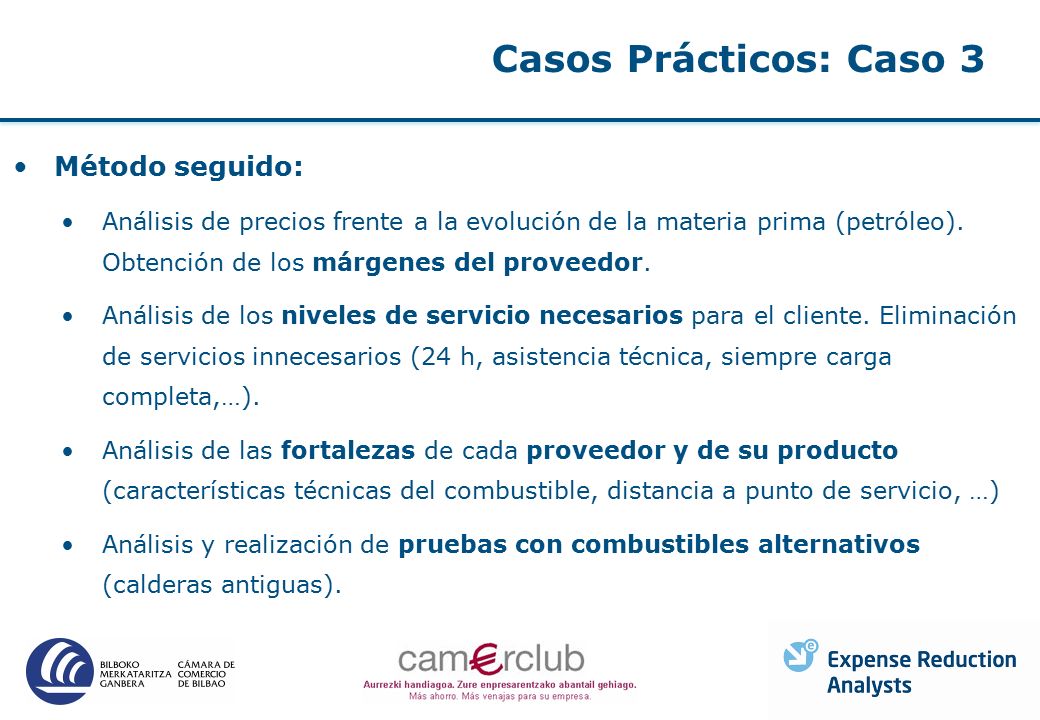 Casos Prácticos: Caso 3

• Método seguido:

• Análisis de precios frente a la evolución de la materia prima (petróleo). Obtención de los márgenes del proveedor.

• Análisis de los niveles de servicio necesarios para el cliente. Eliminación de servicios innecesarios (24 h, asistencia técnica, siempre carga completa,…).

• Análisis de las fortalezas de cada proveedor y de su producto (características técnicas del combustible, distancia a punto de servicio, …)

• Análisis y realización de pruebas con combustibles alternativos (calderas antiguas).

BILBOKO MERKATARITZA GANBERA CÁMARA DE COMERCIO DE BILBAO

cam€rclub
Aurrezki handiagoa. Zure enpresarentzako abantail gehiago.
Más ahorro. Más venajas para su empresa.

Expense Reduction Analysts